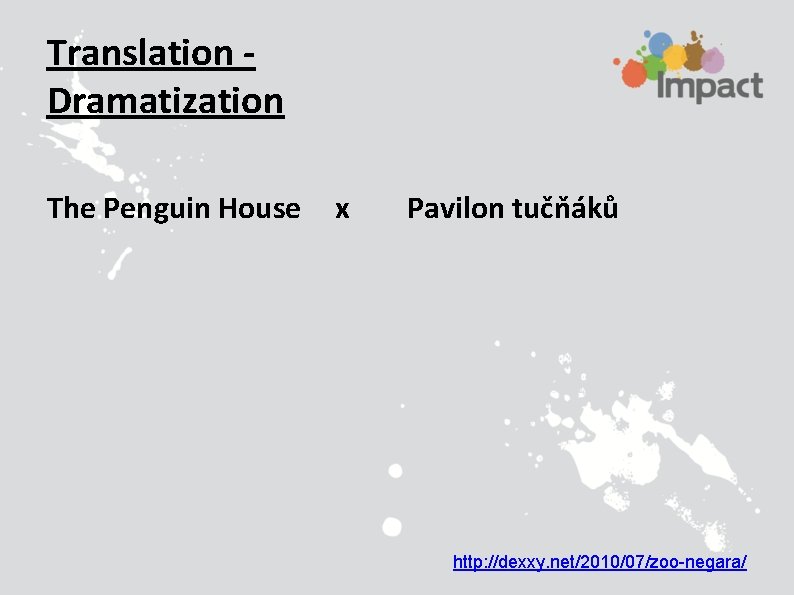 Translation - Dramatization

Impact

The Penguin House x Pavilon tučňáků

http://dexxy.net/2010/07/zoo-negara/